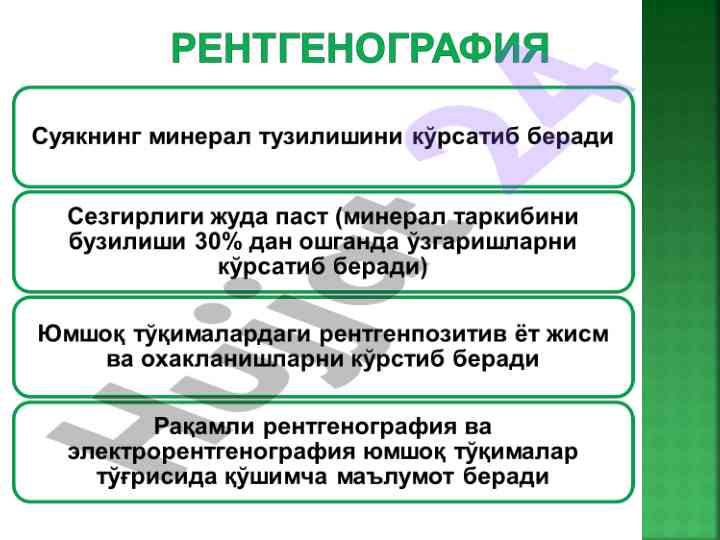 РЕНТГЕНОГРАФИЯ

Суякнинг минерал тузилишини кўрсатиб беради

Сезгирлиги жуда паст (минерал таркибини бузилиши 30% дан ошганда ўзгаришларни кўрсатиб беради)

Юмшоқ тўқималардаги рентгенпозитив ёт жисм ва охакланишларни кўрстиб беради

Рақамли рентгенография ва электрорентгенография юмшоқ тўқималар тўғрисида қўшимча маълумот беради

Hujjat 24